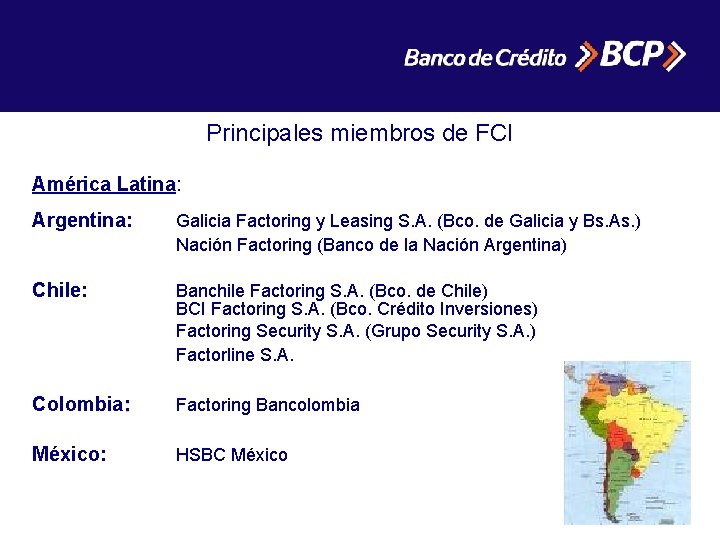 Banco de Crédito BCP

Principales miembros de FCI

América Latina:

Argentina: Galicia Factoring y Leasing S.A. (Bco. de Galicia y Bs.As.)
Nación Factoring (Banco de la Nación Argentina)

Chile: Banchile Factoring S.A. (Bco. de Chile)
BCI Factoring S.A. (Bco. Crédito Inversiones)
Factoring Security S.A. (Grupo Security S.A.)
Factorline S.A.

Colombia: Factoring Bancolombia

México: HSBC México